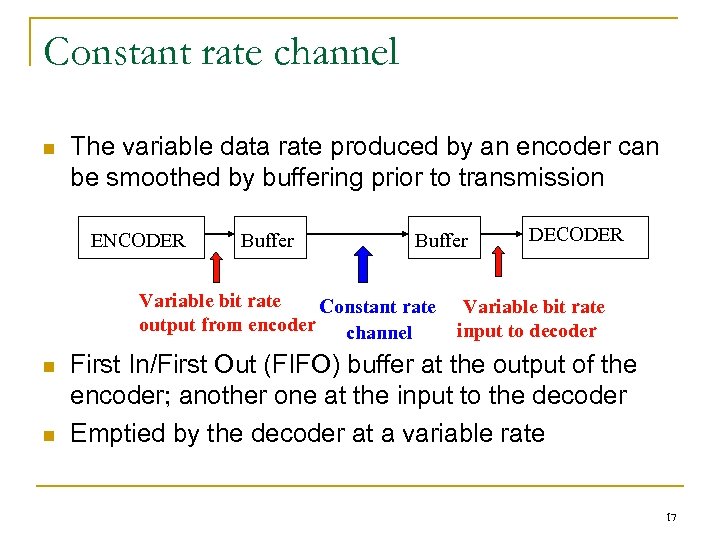 Constant rate channel

The variable data rate produced by an encoder can be smoothed by buffering prior to transmission

ENCODER Buffer Buffer DECODER

Variable bit rate output from encoder

Constant rate channel

Variable bit rate input to decoder

First In/First Out (FIFO) buffer at the output of the encoder; another one at the input to the decoder

Emptied by the decoder at a variable rate

17